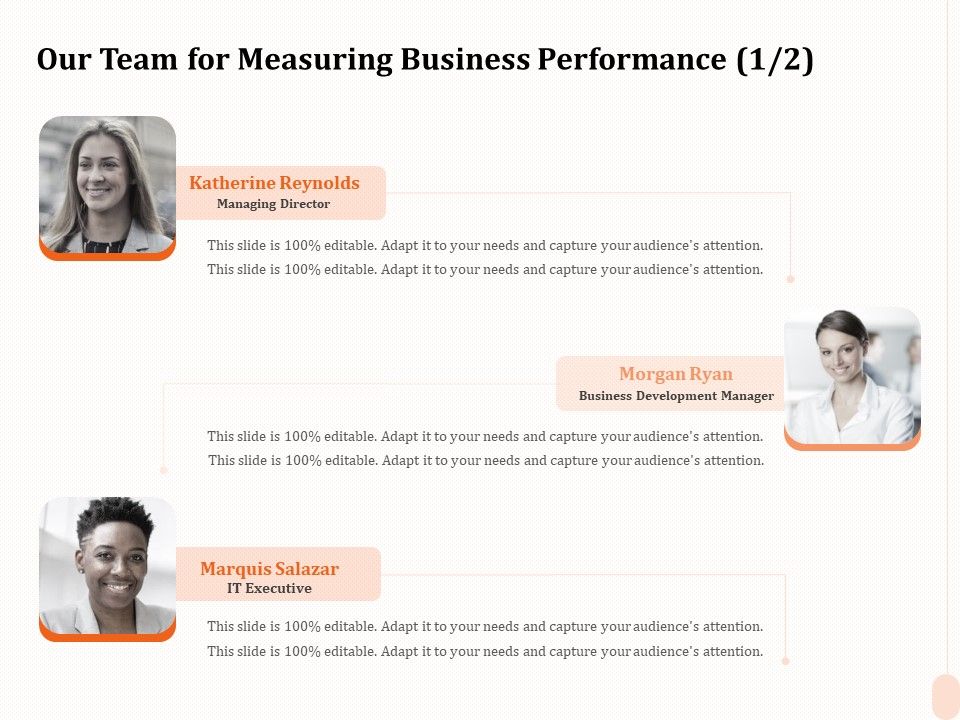 Our Team for Measuring Business Performance (1/2)

Katherine Reynolds
Managing Director

This slide is 100% editable. Adapt it to your needs and capture your audience's attention. This slide is 100% editable. Adapt it to your needs and capture your audience's attention.

Morgan Ryan
Business Development Manager

This slide is 100% editable. Adapt it to your needs and capture your audience's attention. This slide is 100% editable. Adapt it to your needs and capture your audience's attention.

Marquis Salazar
IT Executive

This slide is 100% editable. Adapt it to your needs and capture your audience's attention. This slide is 100% editable. Adapt it to your needs and capture your audience's attention.